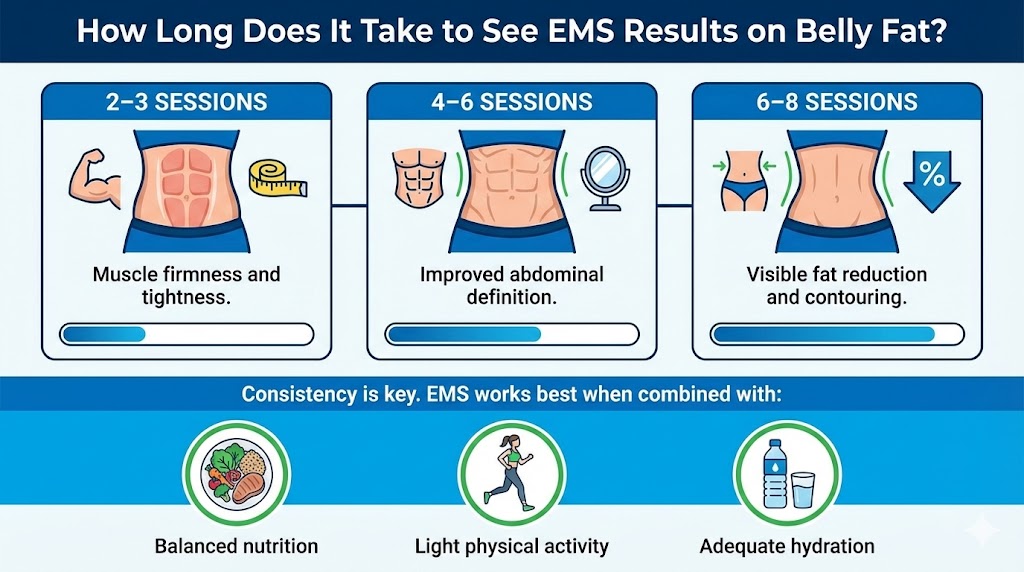 How Long Does It Take to See EMS Results on Belly Fat?

2–3 SESSIONS

Muscle firmness and tightness.

4–6 SESSIONS

Improved abdominal definition.

6–8 SESSIONS

%

Visible fat reduction and contouring.

Consistency is key. EMS works best when combined with:

Balanced nutrition

Light physical activity

Adequate hydration